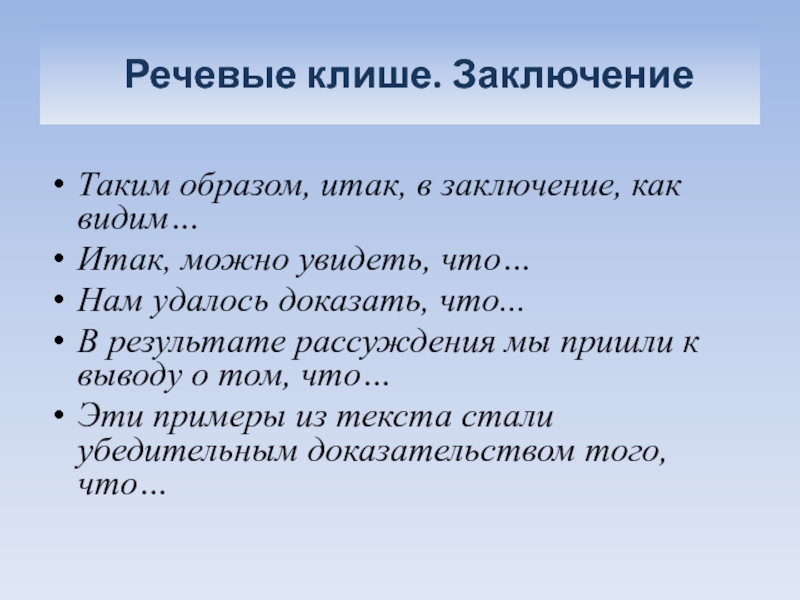 Речевые клише. Заключение

• Таким образом, итак, в заключение, как видим…
• Итак, можно увидеть, что…
• Нам удалось доказать, что...
• В результате рассуждения мы пришли к выводу о том, что…
• Эти примеры из текста стали убедительным доказательством того, что…